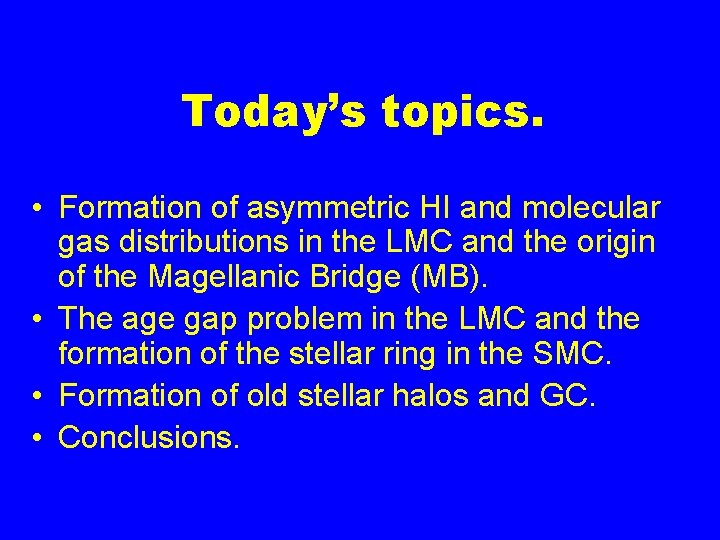 Today's topics.

• Formation of asymmetric HI and molecular gas distributions in the LMC and the origin of the Magellanic Bridge (MB).
• The age gap problem in the LMC and the formation of the stellar ring in the SMC.
• Formation of old stellar halos and GC.
• Conclusions.